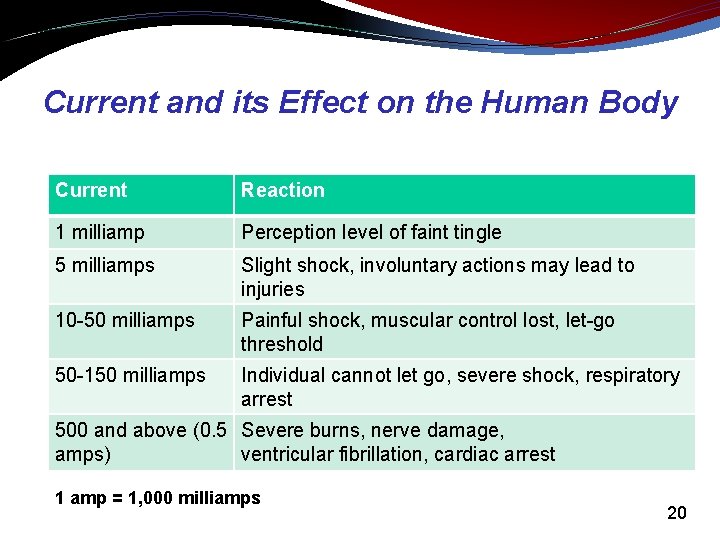 Current and its Effect on the Human Body

| Current | Reaction |
|---|---|
| 1 milliamp | Perception level of faint tingle |
| 5 milliamps | Slight shock, involuntary actions may lead to injuries |
| 10-50 milliamps | Painful shock, muscular control lost, let-go threshold |
| 50-150 milliamps | Individual cannot let go, severe shock, respiratory arrest |
| 500 and above (0.5 amps) | Severe burns, nerve damage, ventricular fibrillation, cardiac arrest |

1 amp = 1,000 milliamps

20